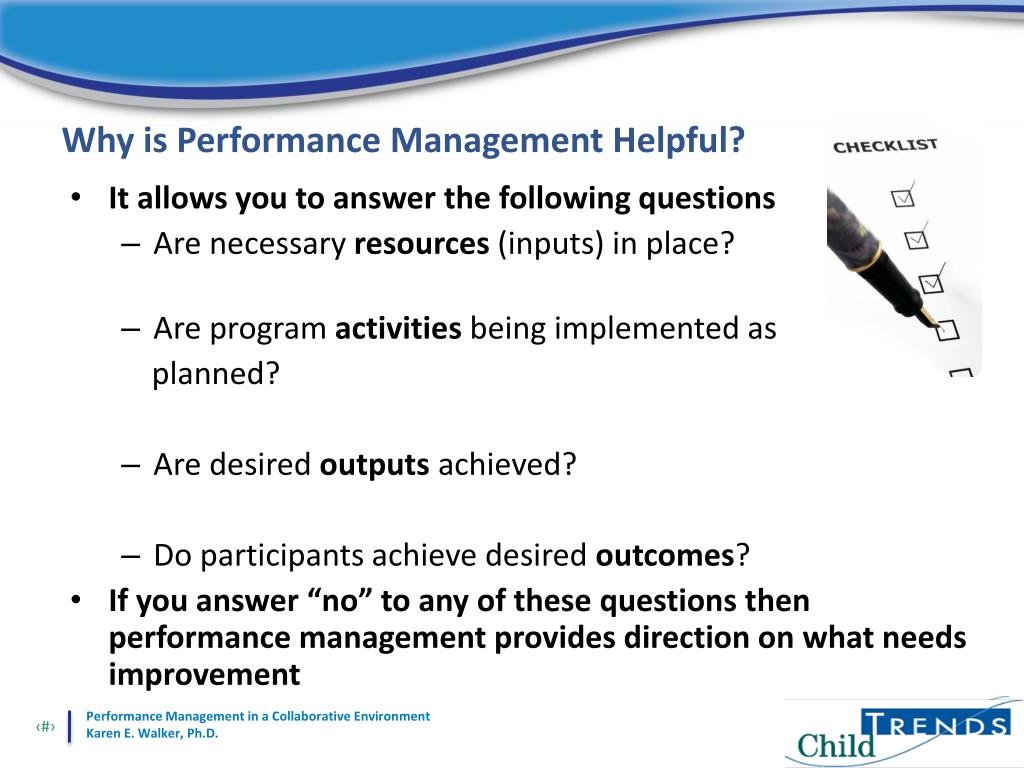 Why is Performance Management Helpful?

CHECKLIST

• It allows you to answer the following questions
– Are necessary resources (inputs) in place?

– Are program activities being implemented as planned?

– Are desired outputs achieved?

– Do participants achieve desired outcomes?

• If you answer “no” to any of these questions then performance management provides direction on what needs improvement

‹#›

Performance Management in a Collaborative Environment
Karen E. Walker, Ph.D.

Child TRENDS